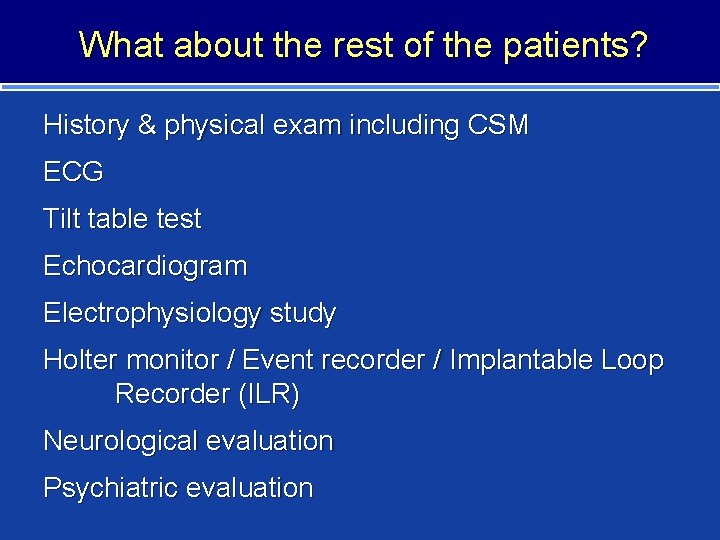 What about the rest of the patients?

History & physical exam including CSM

ECG

Tilt table test

Echocardiogram

Electrophysiology study

Holter monitor / Event recorder / Implantable Loop Recorder (ILR)

Neurological evaluation

Psychiatric evaluation